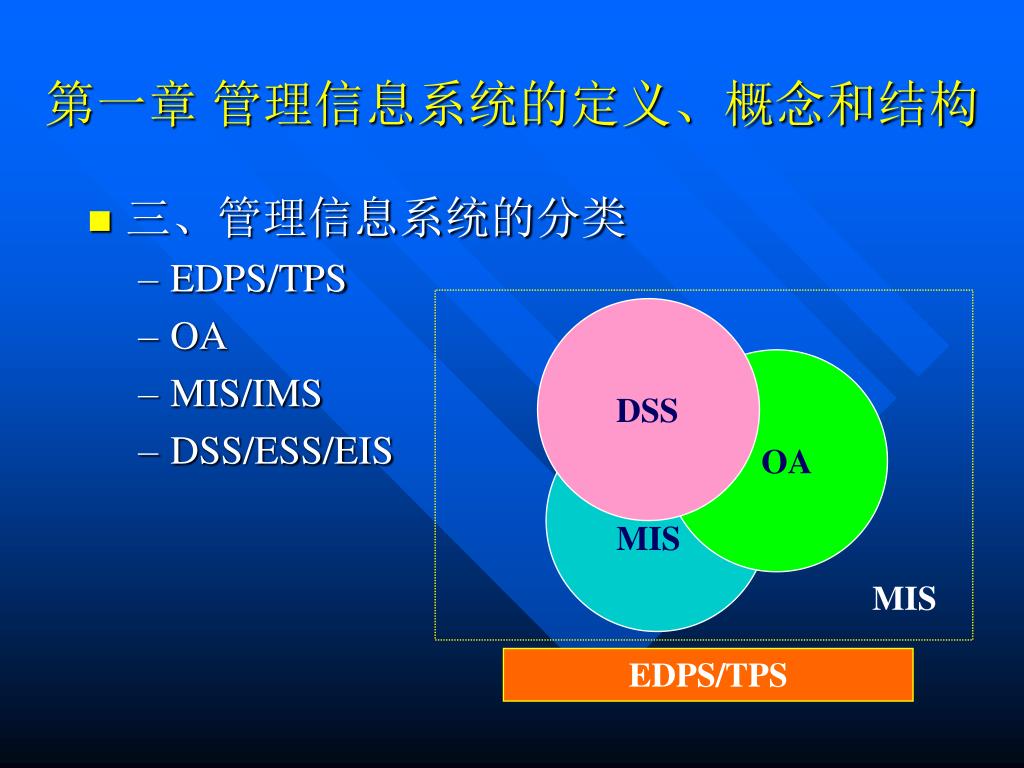 第一章 管理信息系统的定义、概念和结构

三、管理信息系统的分类
– EDPS/TPS
– OA
– MIS/IMS
– DSS/ESS/EIS

DSS
OA
MIS
MIS
EDPS/TPS